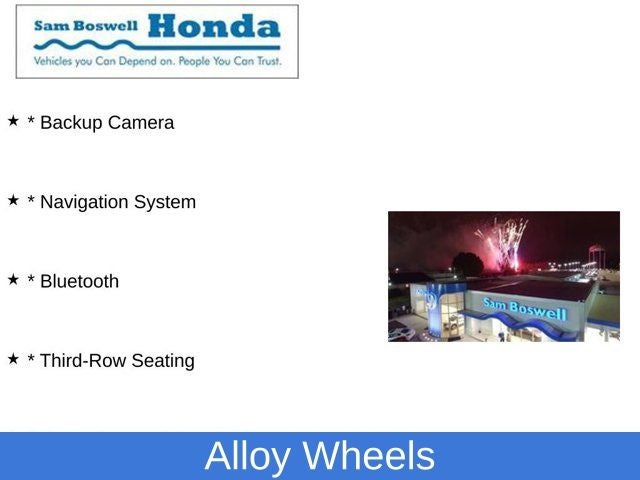 Sam Boswell Honda
Vehicles you Can Depend on. People You Can Trust.

★ * Backup Camera

★ * Navigation System

★ * Bluetooth

★ * Third-Row Seating

Sam Boswell

Alloy Wheels